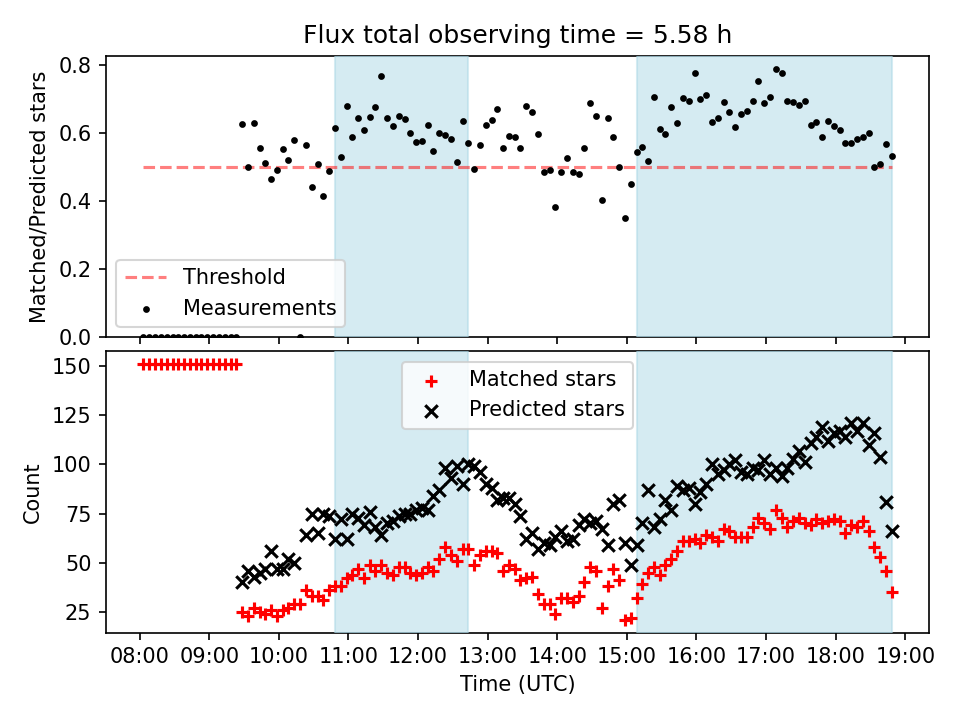 Flux total observing time = 5.58 h

Matched/Predicted stars

0.8
0.6
0.4
0.2
0.0

Threshold
Measurements

Count

150
125
100
75
50
25

Matched stars
Predicted stars

08:00 09:00 10:00 11:00 12:00 13:00 14:00 15:00 16:00 17:00 18:00 19:00

Time (UTC)